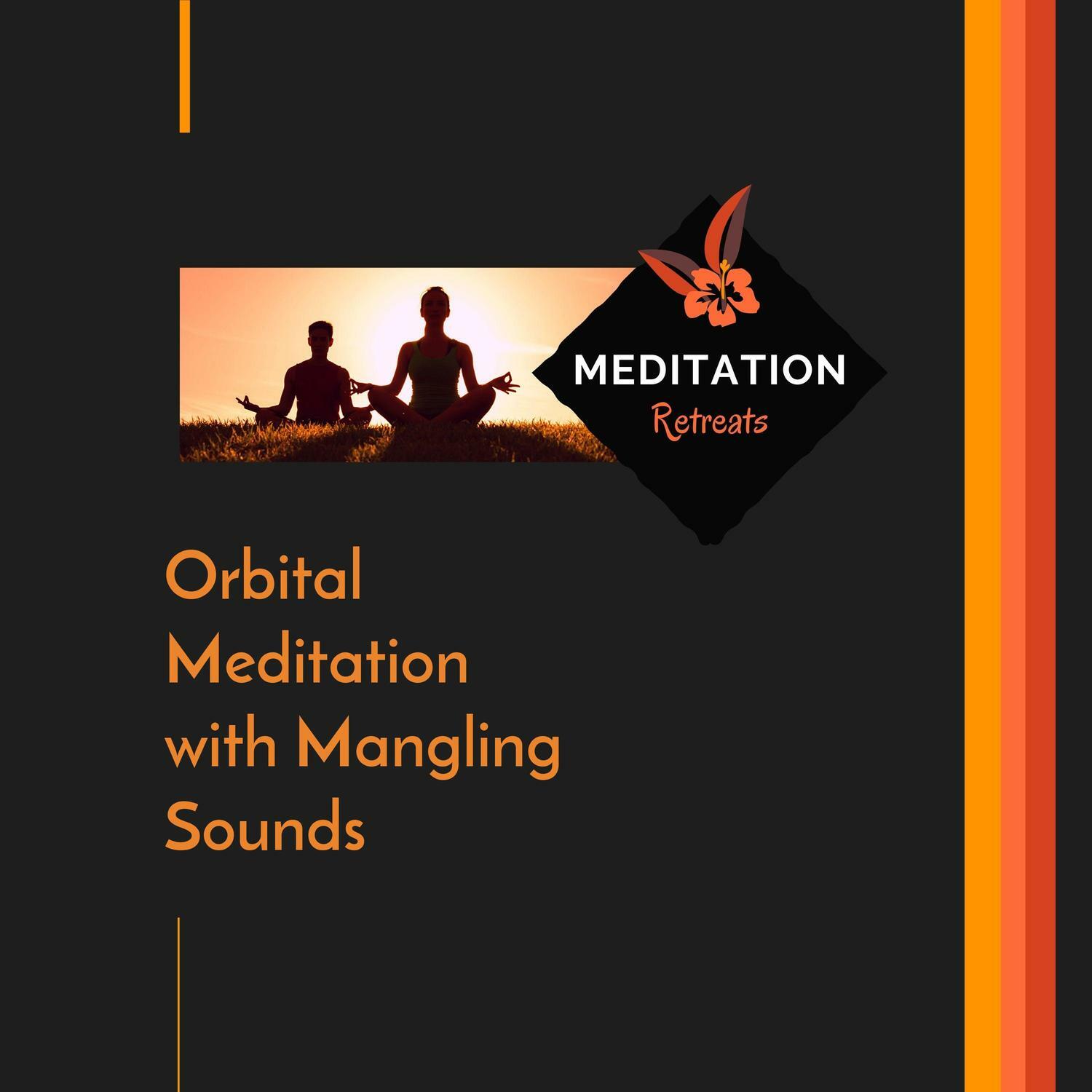 MEDITATION
Retreats

Orbital Meditation with Mangling Sounds